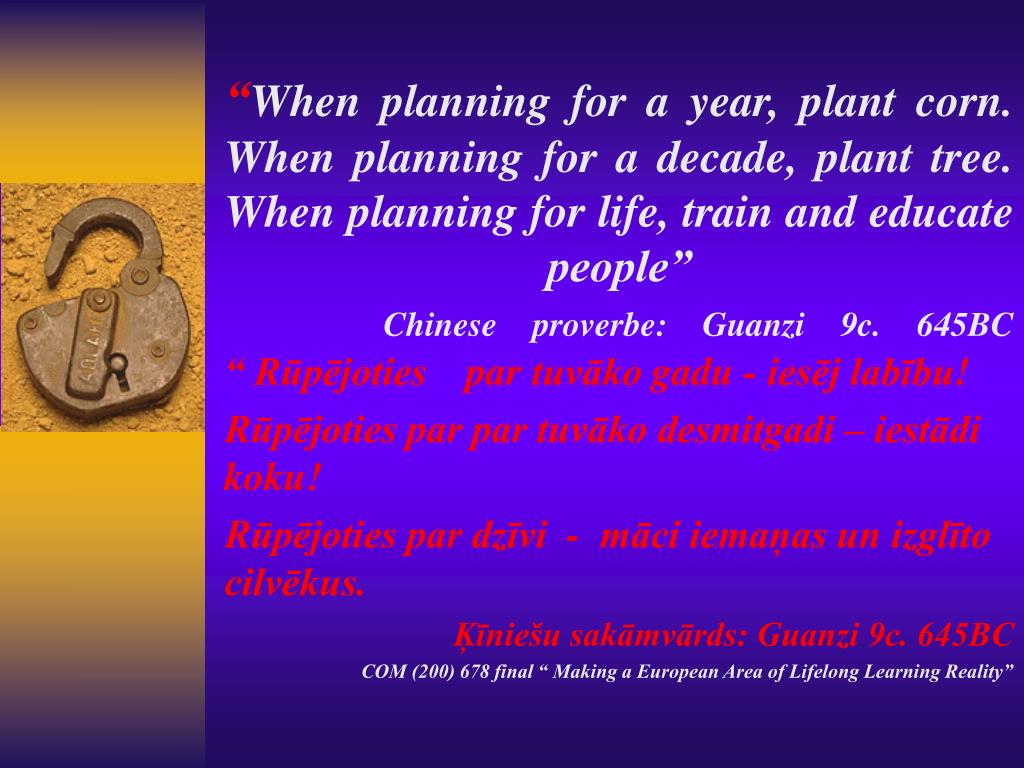 “When planning for a year, plant corn. When planning for a decade, plant tree. When planning for life, train and educate people”

Chinese proverbe: Guanzi 9c. 645BC

“ Rūpējoties par tuvāko gadu - iesēj labību!

Rūpējoties par par tuvāko desmitgadi – iestādi koku!

Rūpējoties par dzīvi - māci iemaņas un izglīto cilvēkus.

Ķīniešu sakāmvārds: Guanzi 9c. 645BC

COM (200) 678 final “ Making a European Area of Lifelong Learning Reality”